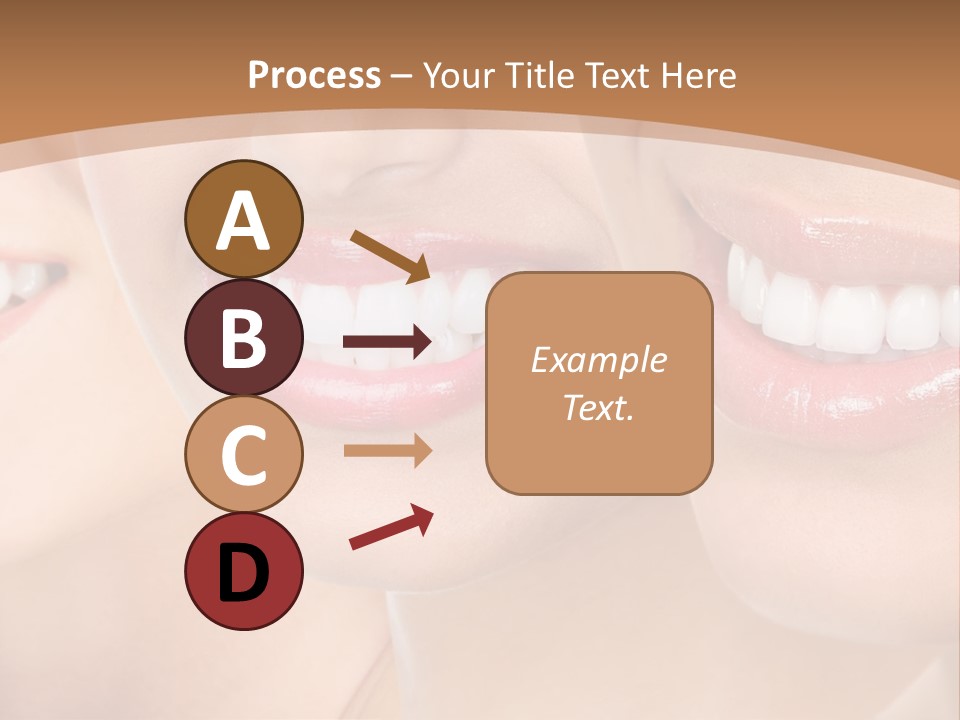 Process – Your Title Text Here

A

B

C

D

Example Text.